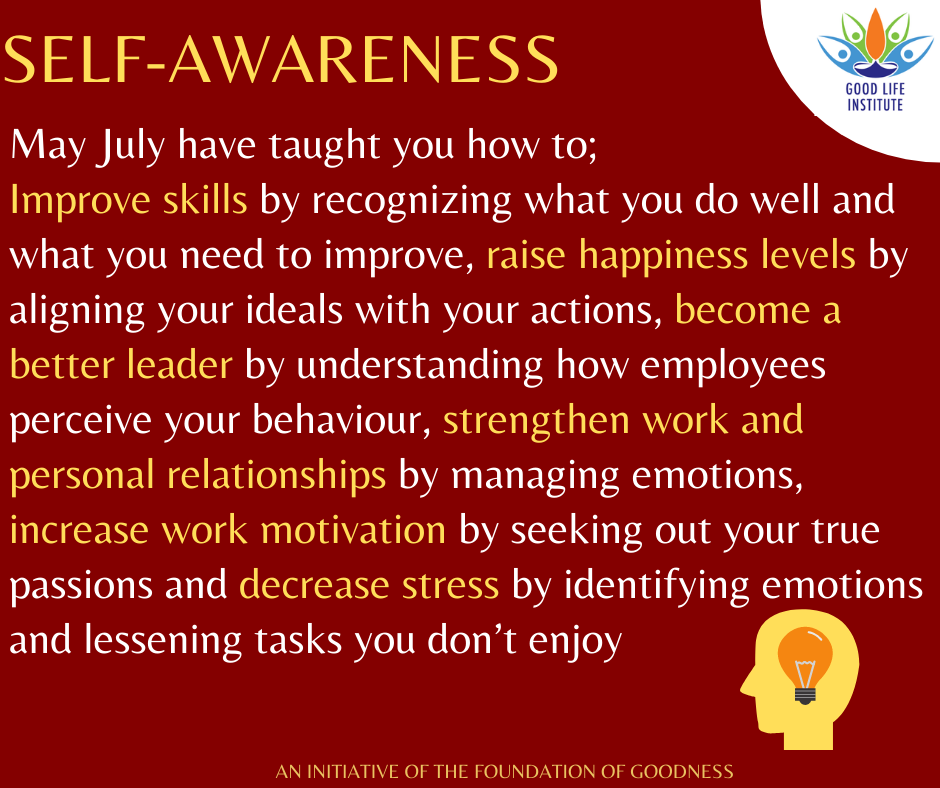 SELF-AWARENESS

GOOD LIFE INSTITUTE

May July have taught you how to;
Improve skills by recognizing what you do well and what you need to improve, raise happiness levels by aligning your ideals with your actions, become a better leader by understanding how employees perceive your behaviour, strengthen work and personal relationships by managing emotions, increase work motivation by seeking out your true passions and decrease stress by identifying emotions and lessening tasks you don't enjoy

AN INITIATIVE OF THE FOUNDATION OF GOODNESS